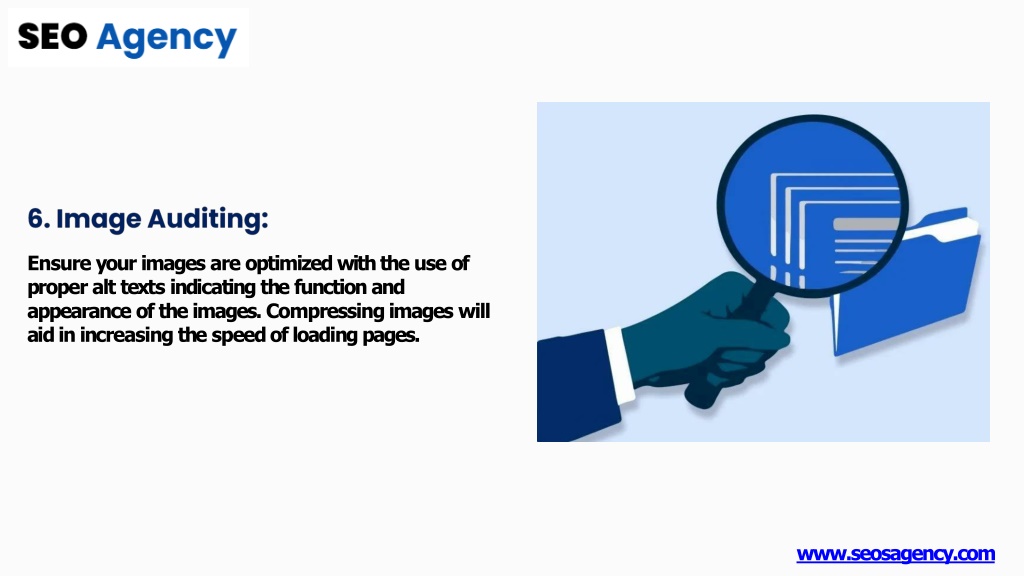 SEO Agency

6. Image Auditing:

Ensure your images are optimized with the use of proper alt texts indicating the function and appearance of the images. Compressing images will aid in increasing the speed of loading pages.

www.seosagency.com